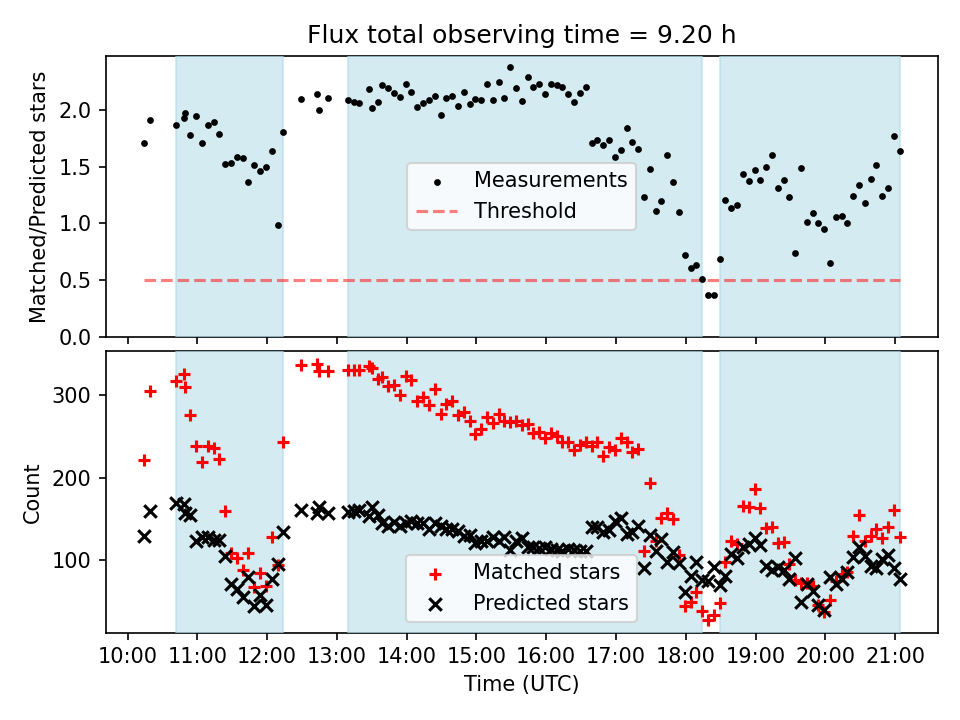 Flux total observing time = 9.20 h

Matched/Predicted stars

2.0
1.5
1.0
0.5
0.0

Measurements
Threshold

Count

300
200
100

Matched stars
Predicted stars

10:00 11:00 12:00 13:00 14:00 15:00 16:00 17:00 18:00 19:00 20:00 21:00

Time (UTC)